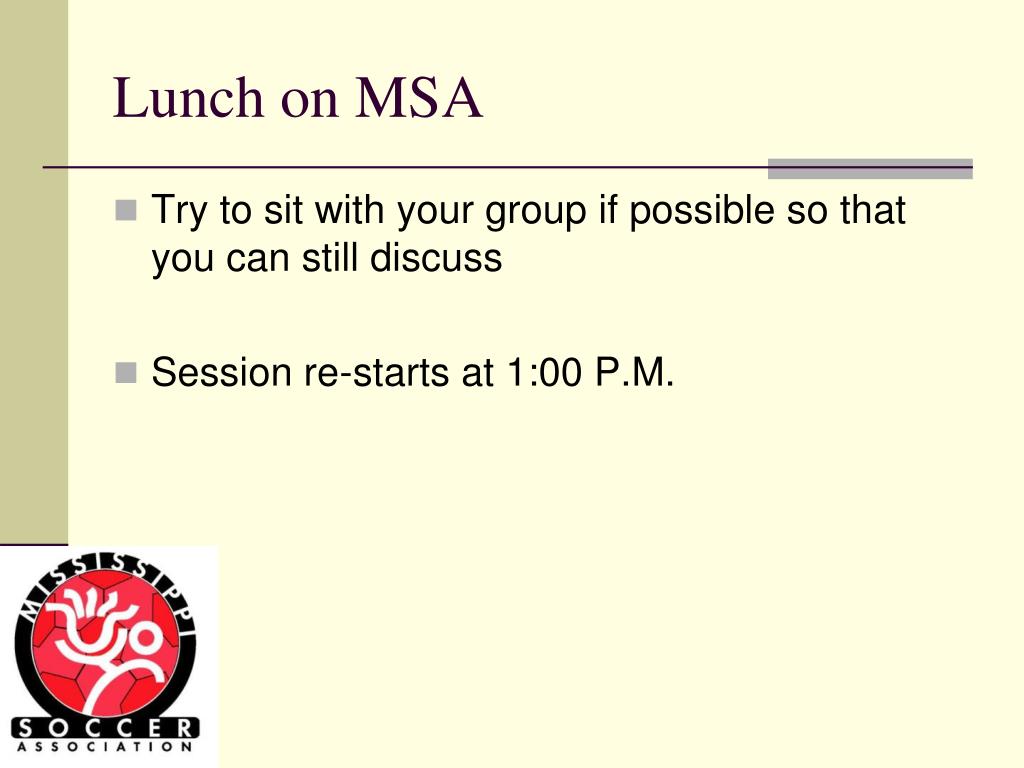 Lunch on MSA

Try to sit with your group if possible so that you can still discuss

Session re-starts at 1:00 P.M.

MISSISSIPPI
SOCCER
ASSOCIATION